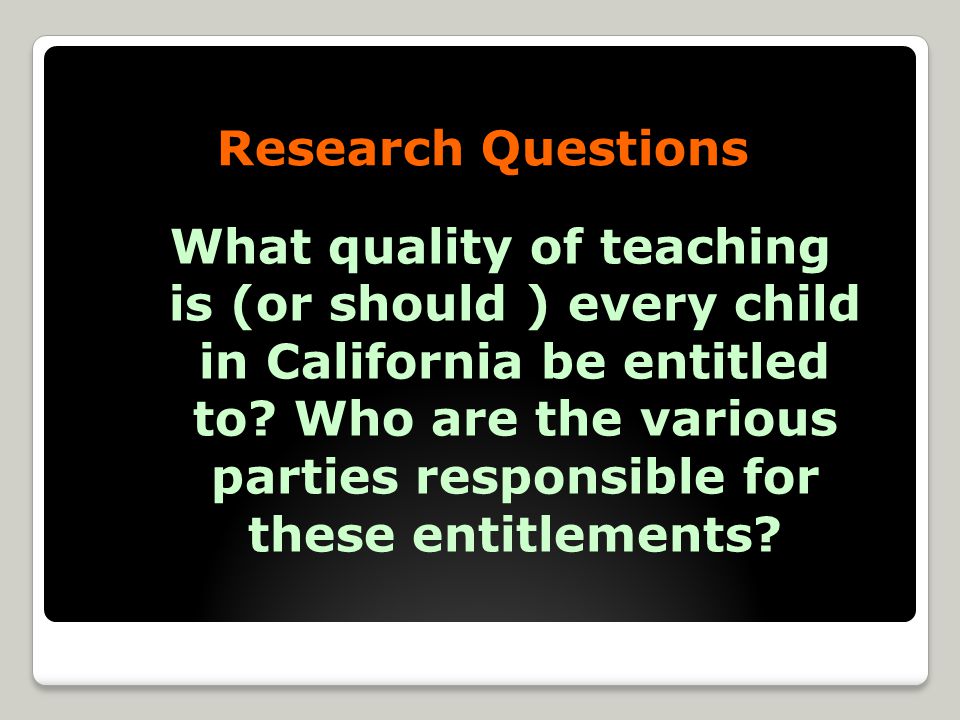 Research Questions

What quality of teaching is (or should ) every child in California be entitled to? Who are the various parties responsible for these entitlements?